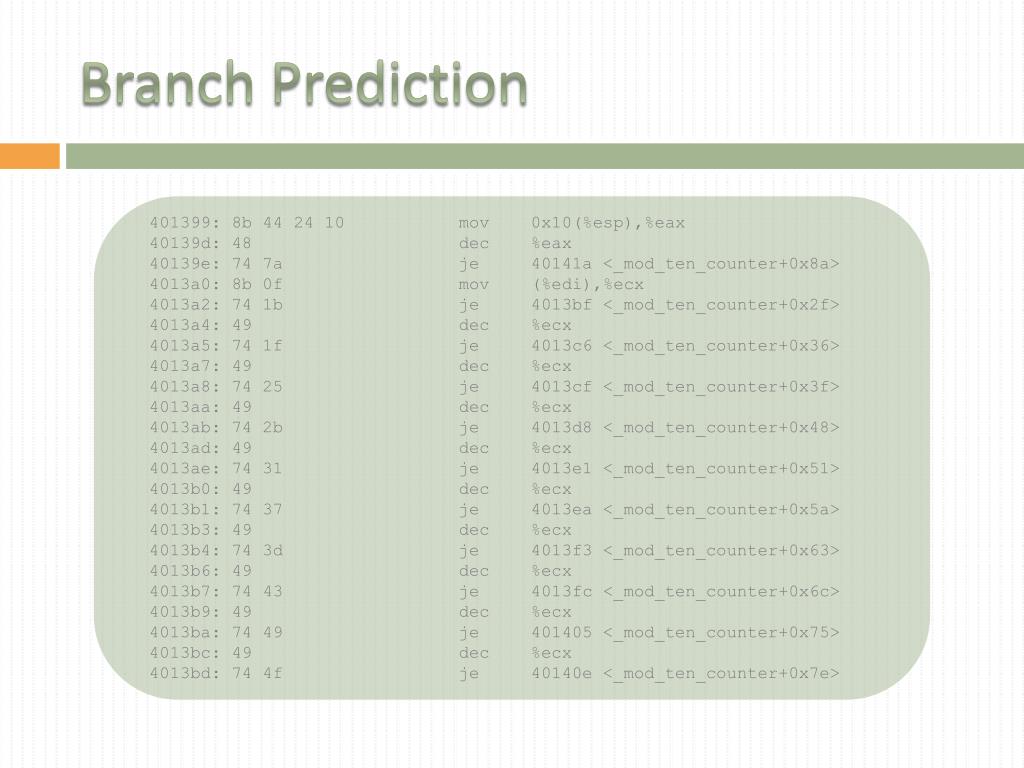 Branch Prediction

401399: 8b 44 24 10 mov 0x10(%esp),%eax
40139d: 48 dec %eax
40139e: 74 7a je 40141a <_mod_ten_counter+0x8a>
4013a0: 8b 0f mov (%edi),%ecx
4013a2: 74 1b je 4013bf <_mod_ten_counter+0x2f>
4013a4: 49 dec %ecx
4013a5: 74 1f je 4013c6 <_mod_ten_counter+0x36>
4013a7: 49 dec %ecx
4013a8: 74 25 je 4013cf <_mod_ten_counter+0x3f>
4013aa: 49 dec %ecx
4013ab: 74 2b je 4013d8 <_mod_ten_counter+0x48>
4013ad: 49 dec %ecx
4013ae: 74 31 je 4013e1 <_mod_ten_counter+0x51>
4013b0: 49 dec %ecx
4013b1: 74 37 je 4013ea <_mod_ten_counter+0x5a>
4013b3: 49 dec %ecx
4013b4: 74 3d je 4013f3 <_mod_ten_counter+0x63>
4013b6: 49 dec %ecx
4013b7: 74 43 je 4013fc <_mod_ten_counter+0x6c>
4013b9: 49 dec %ecx
4013ba: 74 49 je 401405 <_mod_ten_counter+0x75>
4013bc: 49 dec %ecx
4013bd: 74 4f je 40140e <_mod_ten_counter+0x7e>